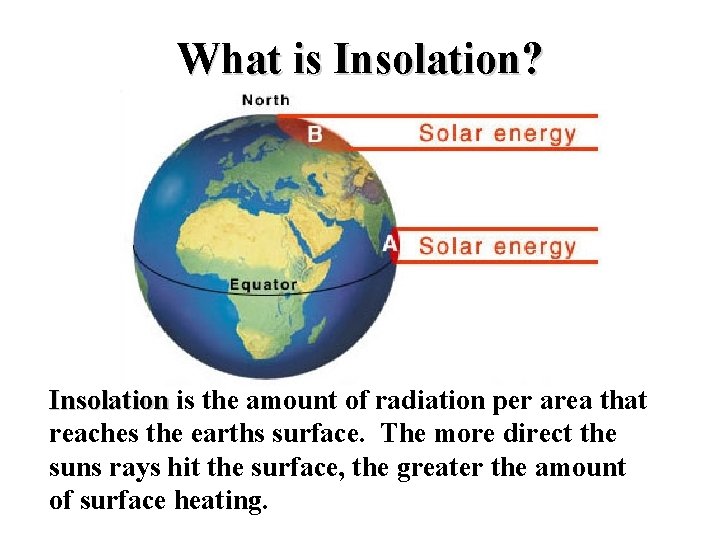 What is Insolation?

North

B

Solar energy

A

Solar energy

Equator

Insolation is the amount of radiation per area that reaches the earths surface. The more direct the suns rays hit the surface, the greater the amount of surface heating.